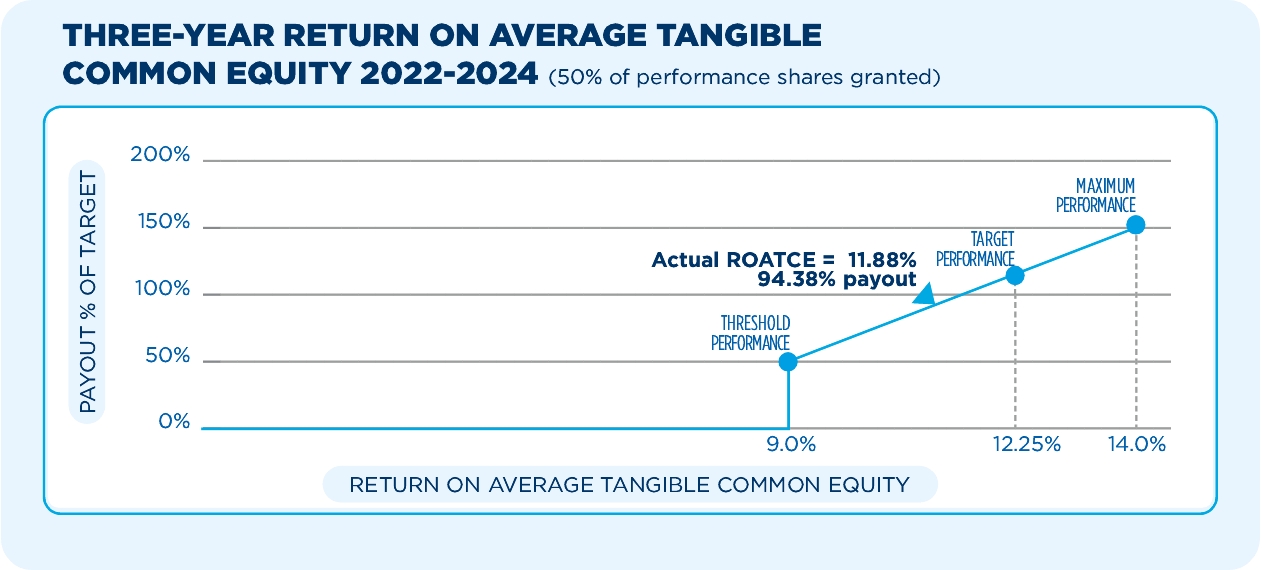 THREE-YEAR RETURN ON AVERAGE TANGIBLE COMMON EQUITY 2022-2024 (50% of performance shares granted)

PAYOUT % OF TARGET

200%
150%
100%
50%
0%

MAXIMUM PERFORMANCE

TARGET PERFORMANCE

Actual ROATCE = 11.88%
94.38% payout

THRESHOLD PERFORMANCE

9.0%
12.25%
14.0%

RETURN ON AVERAGE TANGIBLE COMMON EQUITY